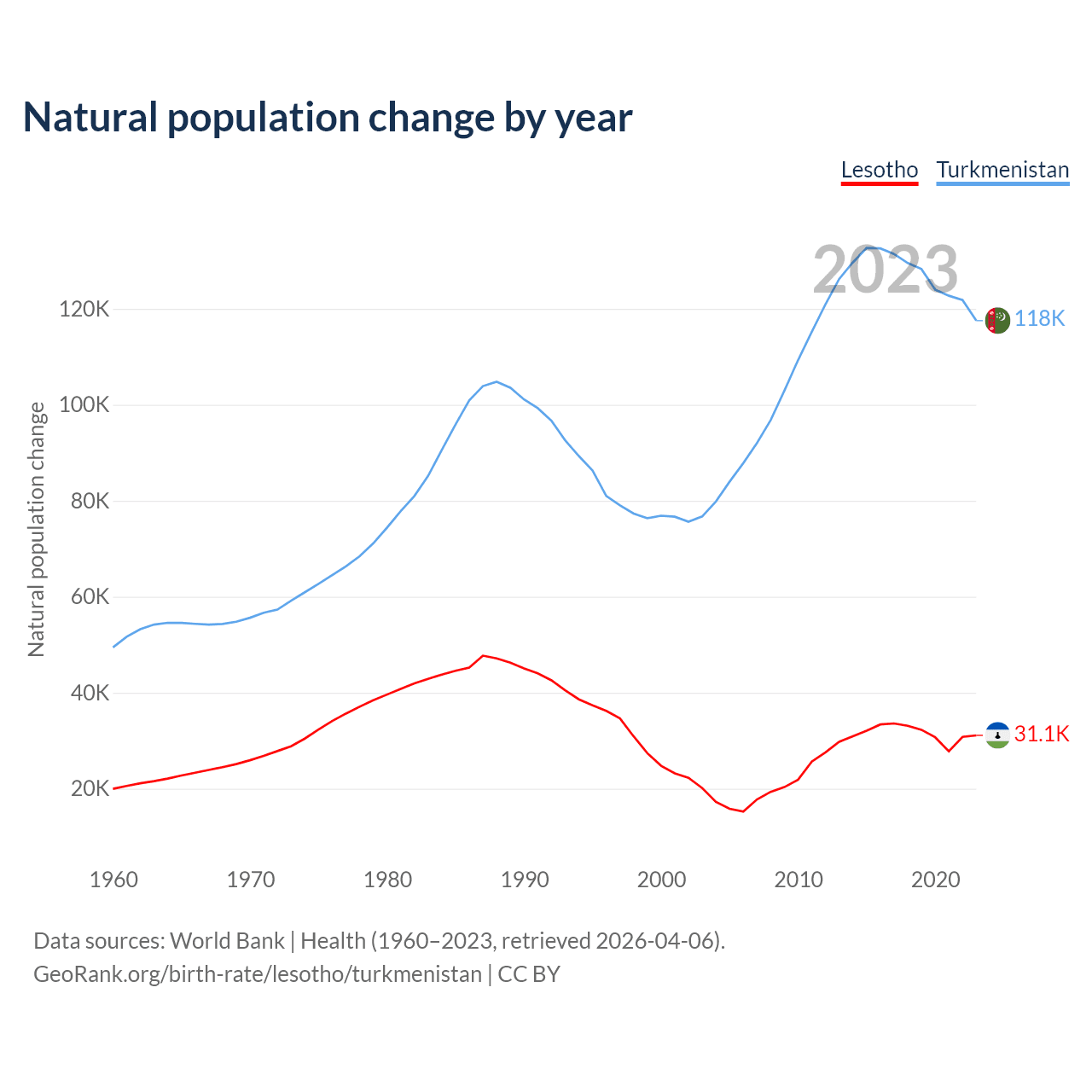 Natural population change by year

Lesotho Turkmenistan

2023

Natural population change

120K
100K
80K
60K
40K
20K

118K
31.1K

1960 1970 1980 1990 2000 2010 2020

Data sources: World Bank | Health (1960–2023, retrieved 2026-04-06).
GeoRank.org/birth-rate/lesotho/turkmenistan | CC BY